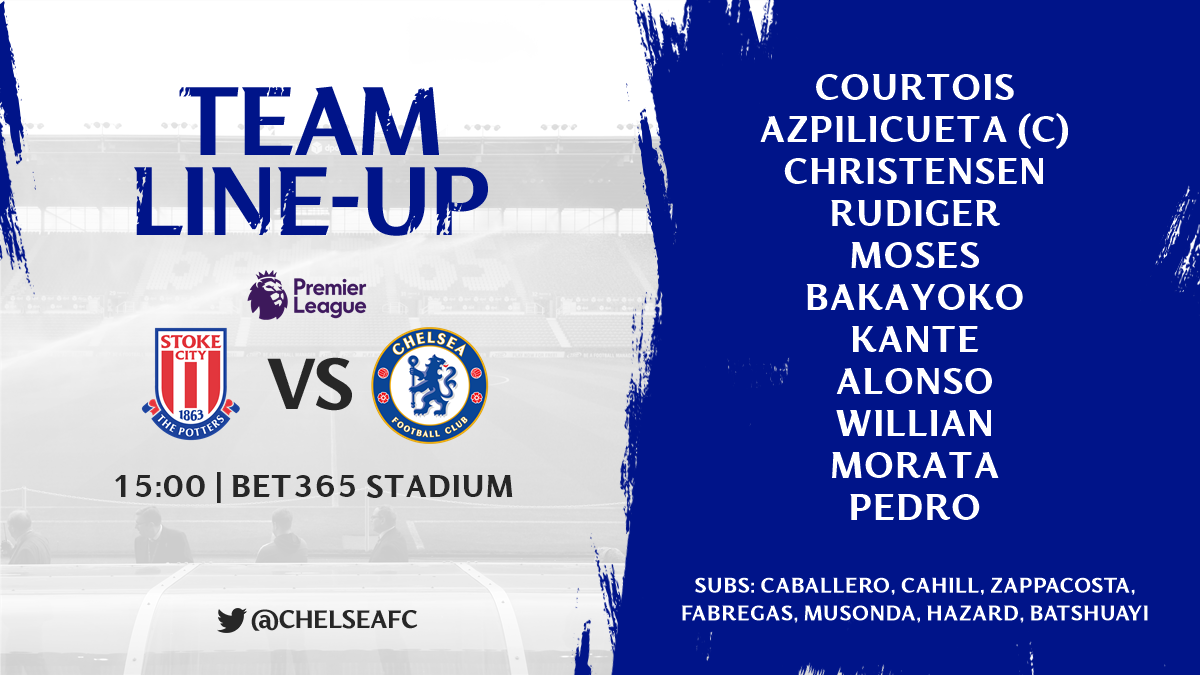 TEAM LINE-UP

Premier League

STOKE CITY 1863 THE POTTERS

VS

CHELSEA FOOTBALL CLUB

15:00 | BET365 STADIUM

@CHELSEAFC

COURTOIS
AZPILICUETA (C)
CHRISTENSEN
RUDIGER
MOSES
BAKAYOKO
KANTE
ALONSO
WILLIAN
MORATA
PEDRO

SUBS: CABALLERO, CAHILL, ZAPPACOSTA, FABREGAS, MUSONDA, HAZARD, BATSHUAYI